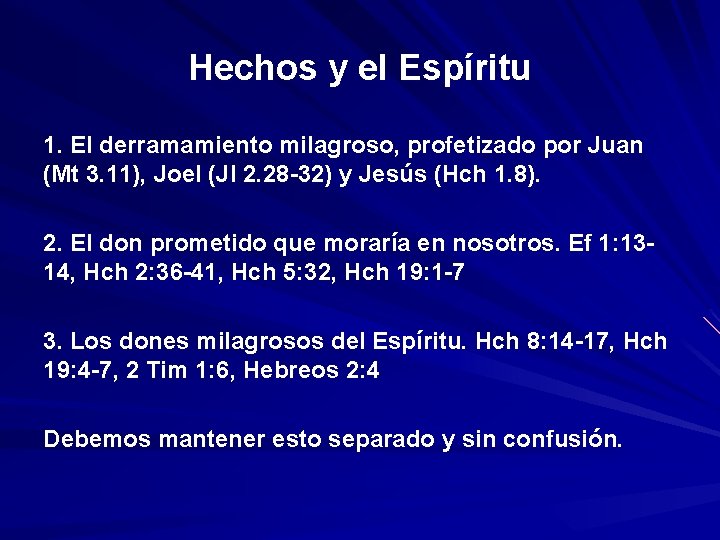 Hechos y el Espíritu

1. El derramamiento milagroso, profetizado por Juan (Mt 3.11), Joel (Jl 2.28-32) y Jesús (Hch 1.8).

2. El don prometido que moraría en nosotros. Ef 1:13-14, Hch 2:36-41, Hch 5:32, Hch 19:1-7

3. Los dones milagrosos del Espíritu. Hch 8:14-17, Hch 19:4-7, 2 Tim 1:6, Hebreos 2:4

Debemos mantener esto separado y sin confusión.